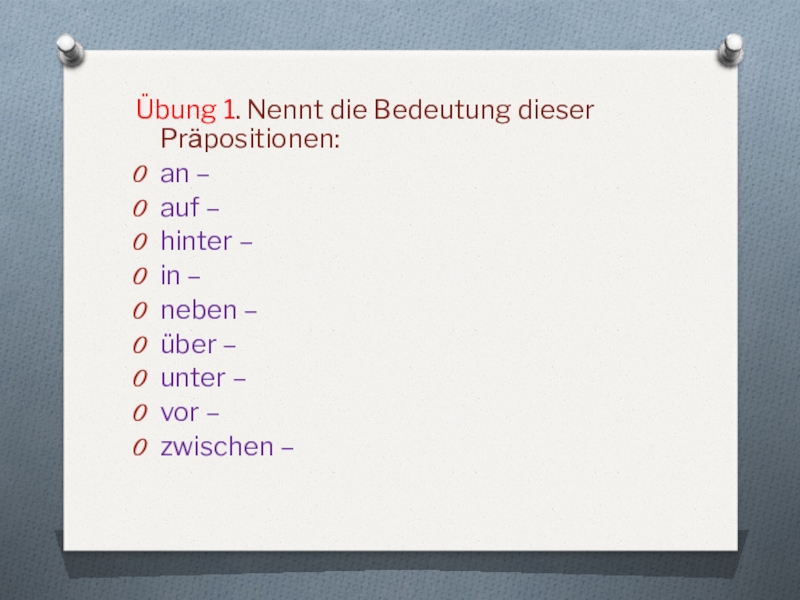 Übung 1. Nennt die Bedeutung dieser Präpositionen:

an –
auf –
hinter –
in –
neben –
über –
unter –
vor –
zwischen –